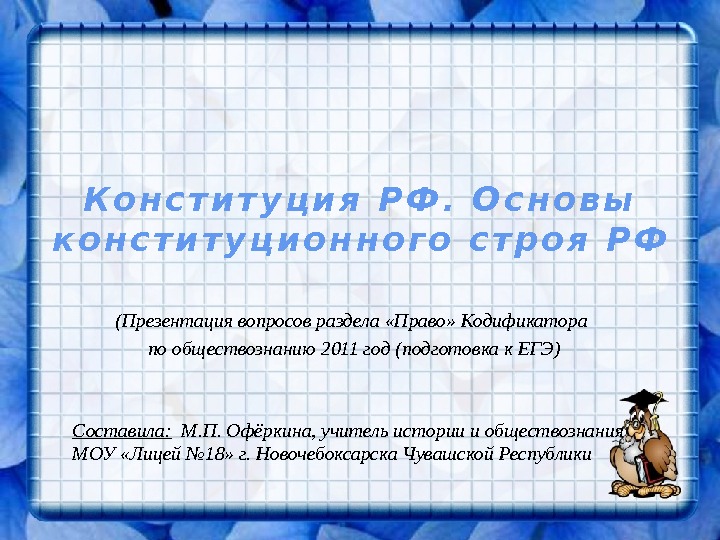 Конституция РФ. Основы конституционного строя РФ

(Презентация вопросов раздела «Право» Кодификатора по обществознанию 2011 год (подготовка к ЕГЭ)

Составила: М.П. Офёркина, учитель истории и обществознания МОУ «Лицей №18» г. Новочебоксарска Чувашской Республики